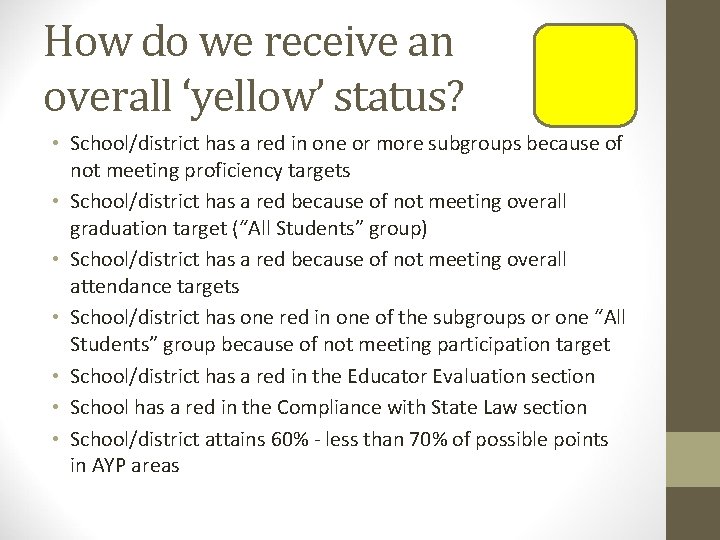 How do we receive an overall ‘yellow’ status?

• School/district has a red in one or more subgroups because of not meeting proficiency targets
• School/district has a red because of not meeting overall graduation target (“All Students” group)
• School/district has a red because of not meeting overall attendance targets
• School/district has one red in one of the subgroups or one “All Students” group because of not meeting participation target
• School/district has a red in the Educator Evaluation section
• School has a red in the Compliance with State Law section
• School/district attains 60% - less than 70% of possible points in AYP areas